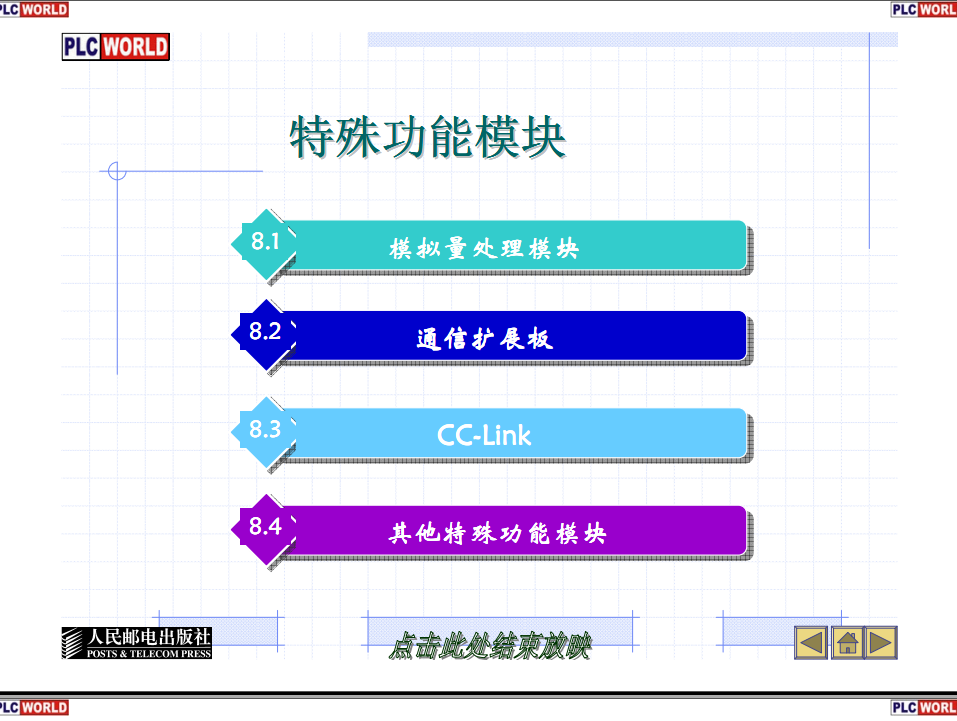 PLC WORLD

PLC WORLD

PLC WORLD

特殊功能模块

8.1 模拟量处理模块

8.2 通信扩展板

8.3 CC-Link

8.4 其他特殊功能模块

人民邮电出版社
POSTS & TELECOM PRESS

点击此处结束放映

PLC WORLD

PLC WORLD